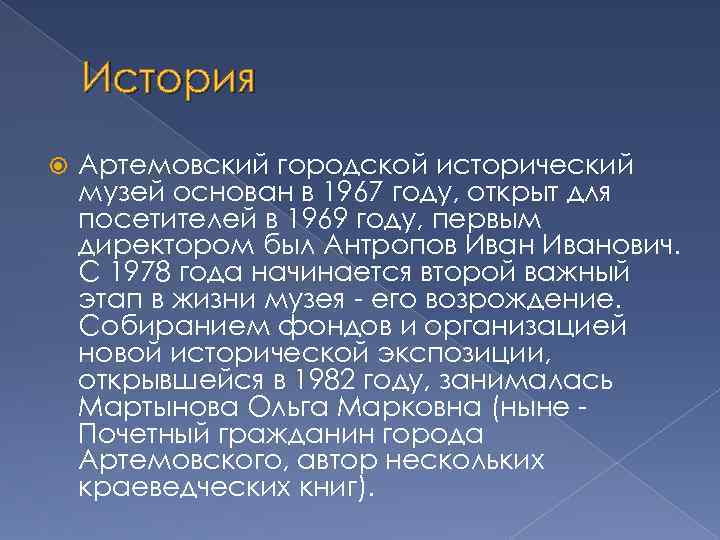 История

Артемовский городской исторический музей основан в 1967 году, открыт для посетителей в 1969 году, первым директором был Антропов Иван Иванович. С 1978 года начинается второй важный этап в жизни музея - его возрождение. Собиранием фондов и организацией новой исторической экспозиции, открывшейся в 1982 году, занималась Мартынова Ольга Марковна (ныне - Почетный гражданин города Артемовского, автор нескольких краеведческих книг).